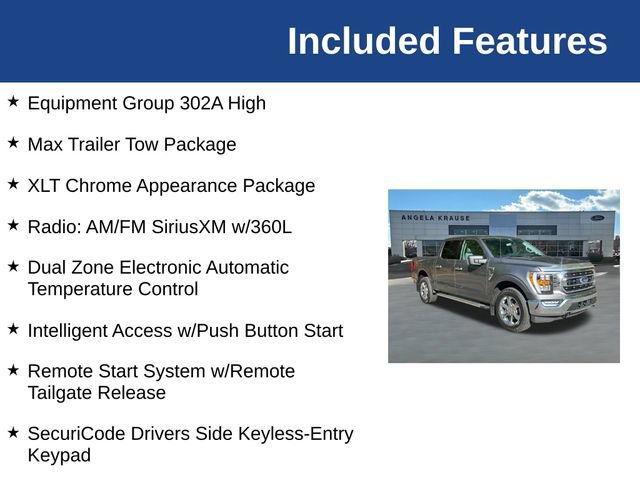 Included Features

★ Equipment Group 302A High

★ Max Trailer Tow Package

★ XLT Chrome Appearance Package

★ Radio: AM/FM SiriusXM w/360L

★ Dual Zone Electronic Automatic Temperature Control

★ Intelligent Access w/Push Button Start

★ Remote Start System w/Remote Tailgate Release

★ SecuriCode Drivers Side Keyless-Entry Keypad

ANGELA KRAUSE